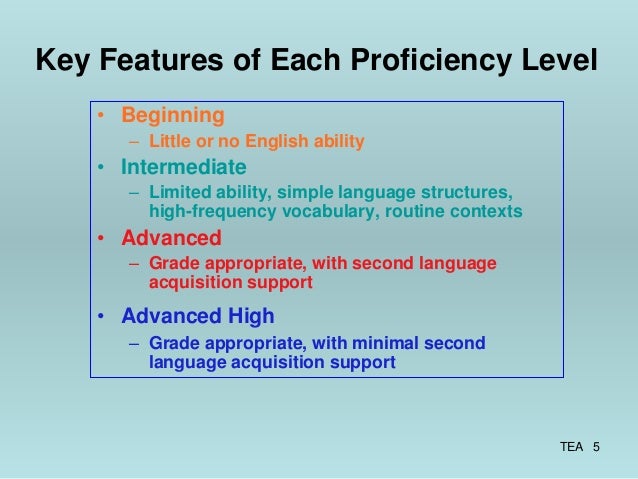 Key Features of Each Proficiency Level

• Beginning
– Little or no English ability
• Intermediate
– Limited ability, simple language structures, high-frequency vocabulary, routine contexts
• Advanced
– Grade appropriate, with second language acquisition support
• Advanced High
– Grade appropriate, with minimal second language acquisition support

TEA 5